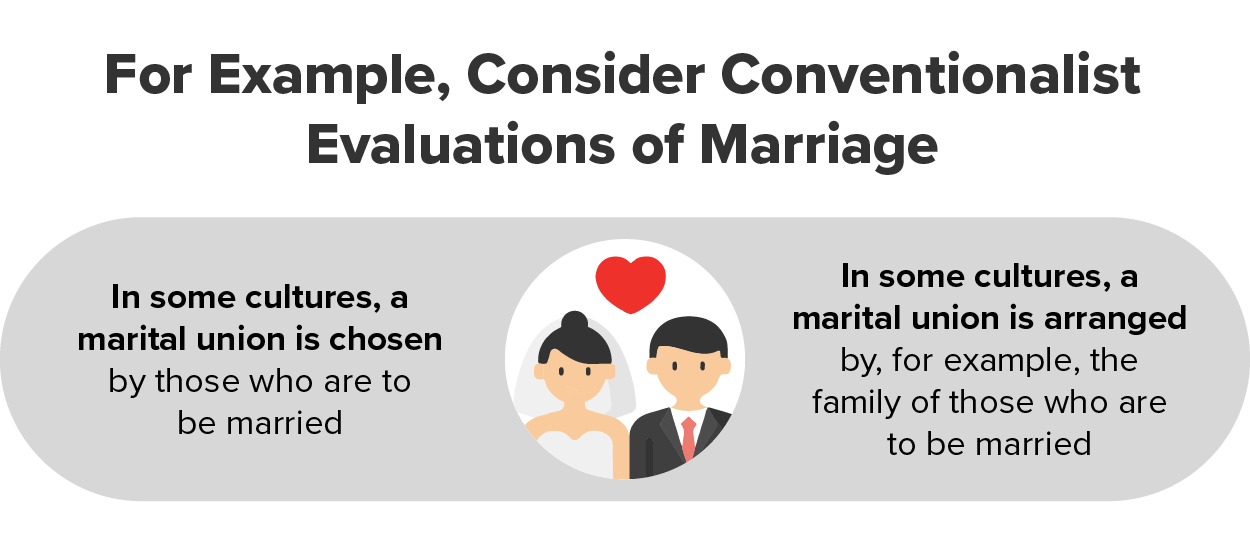 For Example, Consider Conventionalist Evaluations of Marriage

In some cultures, a marital union is chosen by those who are to be married

In some cultures, a marital union is arranged by, for example, the family of those who are to be married